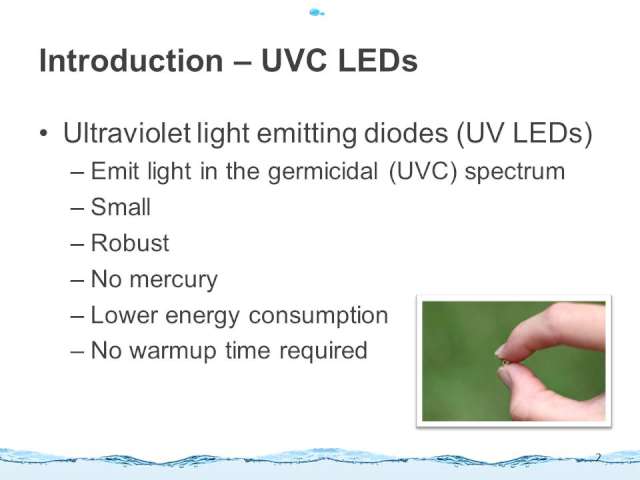 Introduction – UVC LEDs

• Ultraviolet light emitting diodes (UV LEDs)
– Emit light in the germicidal (UVC) spectrum
– Small
– Robust
– No mercury
– Lower energy consumption
– No warmup time required

2